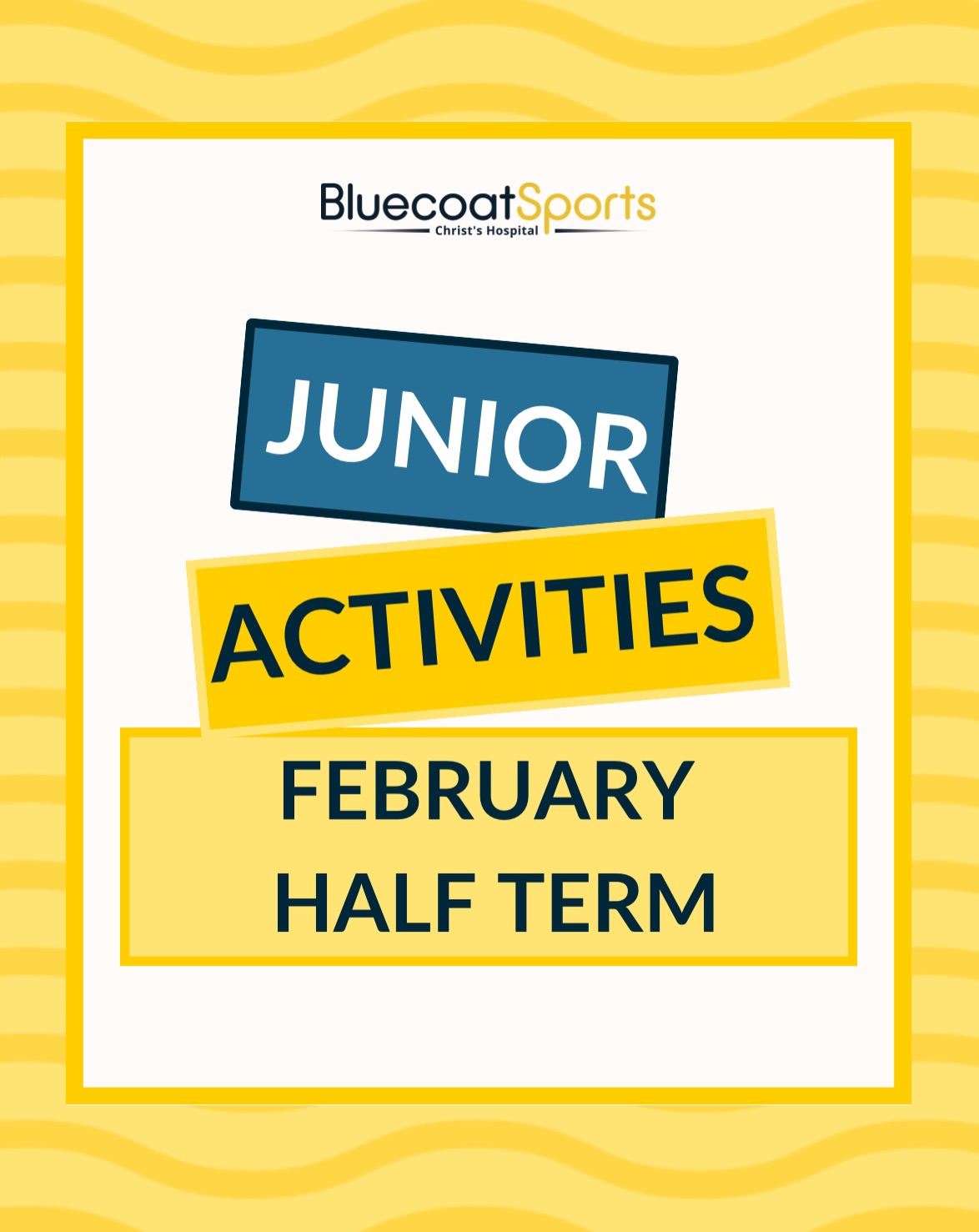 BluecoatSports
Christ's Hospital

JUNIOR

ACTIVITIES

FEBRUARY
HALF TERM